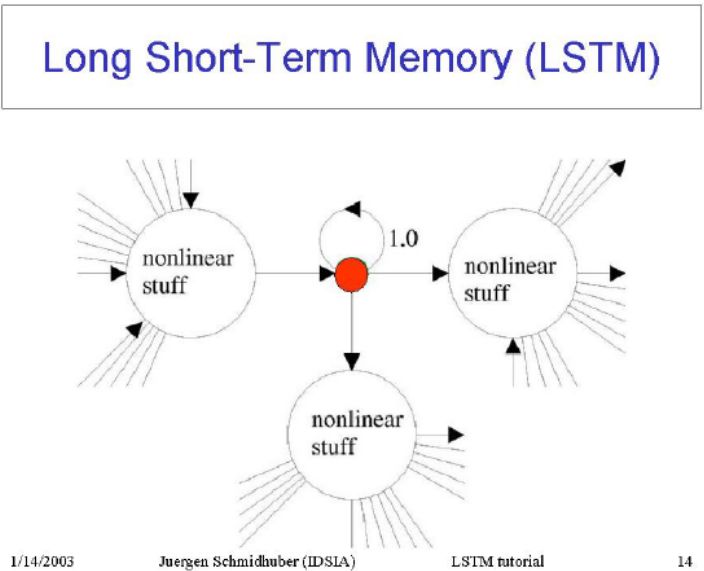 Long Short-Term Memory (LSTM)

nonlinear stuff

1.0

nonlinear stuff

nonlinear stuff

1/14/2003 Juergen Schmidhuber (IDSIA) LSTM tutorial 14